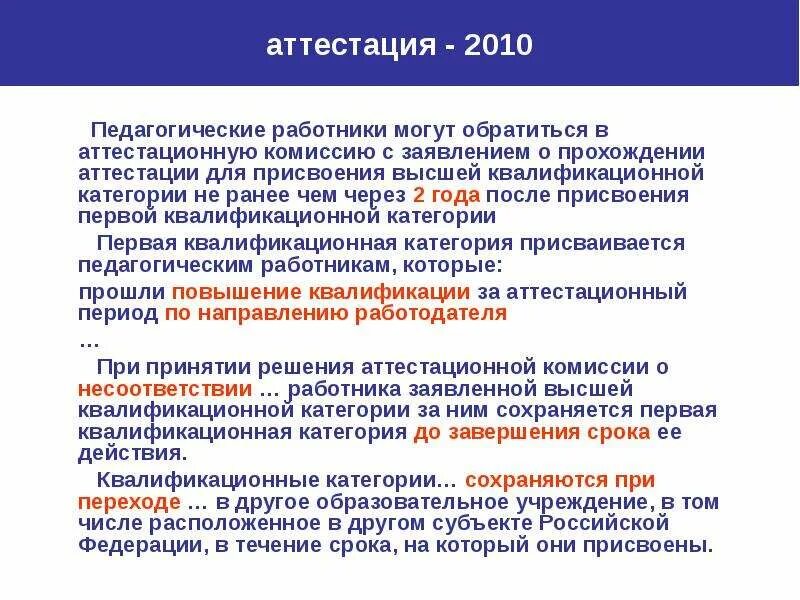 аттестация - 2010

Педагогические работники могут обратиться в аттестационную комиссию с заявлением о прохождении аттестации для присвоения высшей квалификационной категории не ранее чем через 2 года после присвоения первой квалификационной категории

Первая квалификационная категория присваивается педагогическим работникам, которые:

прошли повышение квалификации за аттестационный период по направлению работодателя

…

При принятии решения аттестационной комиссии о несоответствии … работника заявленной высшей квалификационной категории за ним сохраняется первая квалификационная категория до завершения срока ее действия.

Квалификационные категории… сохраняются при переходе … в другое образовательное учреждение, в том числе расположенное в другом субъекте Российской Федерации, в течение срока, на который они присвоены.